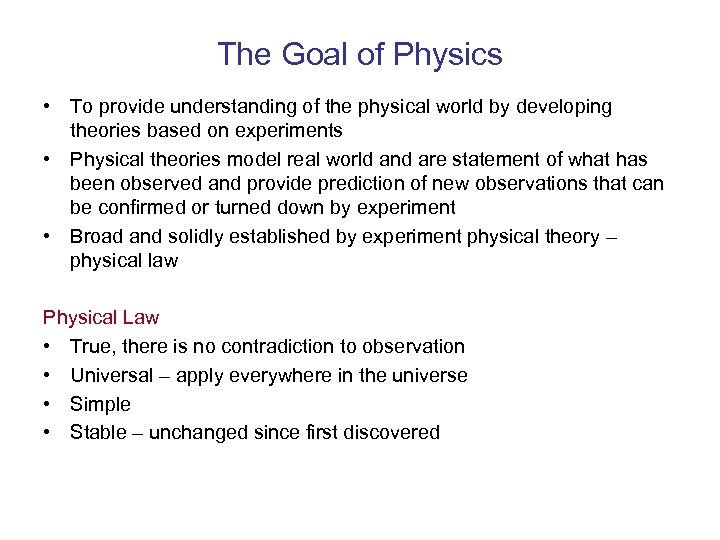 The Goal of Physics

• To provide understanding of the physical world by developing theories based on experiments
• Physical theories model real world and are statement of what has been observed and provide prediction of new observations that can be confirmed or turned down by experiment
• Broad and solidly established by experiment physical theory – physical law

Physical Law
• True, there is no contradiction to observation
• Universal – apply everywhere in the universe
• Simple
• Stable – unchanged since first discovered